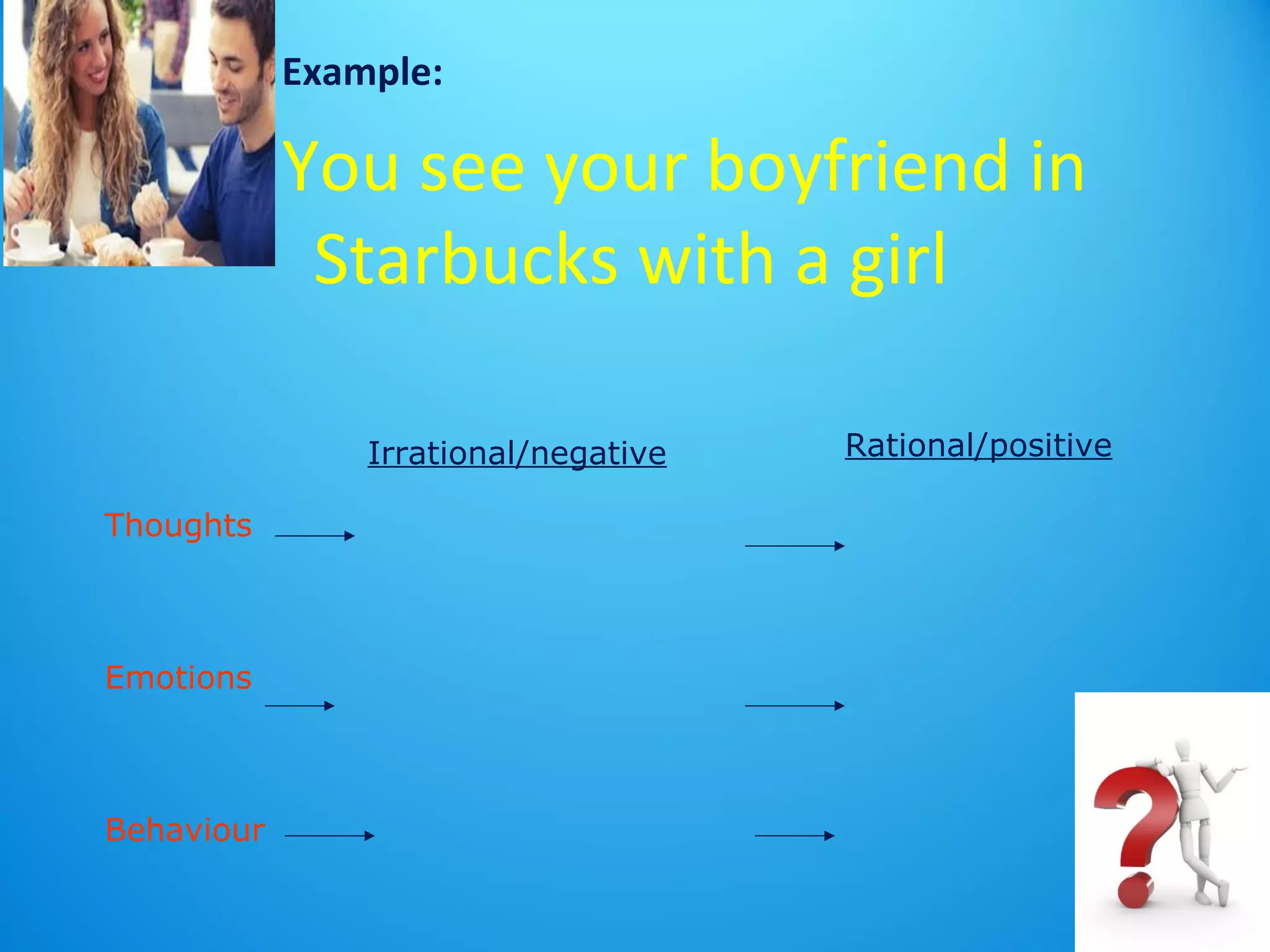 Example:

You see your boyfriend in Starbucks with a girl

Irrational/negative

Rational/positive

Thoughts

Emotions

Behaviour